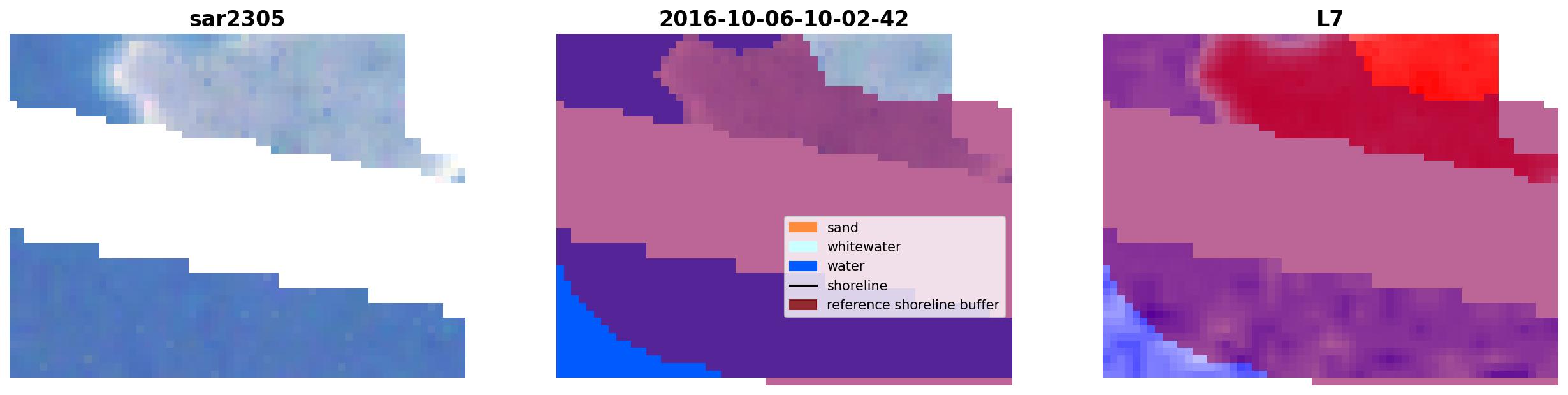 sar2305

2016-10-06-10-02-42

sand
whitewater
water
shoreline
reference shoreline buffer

L7